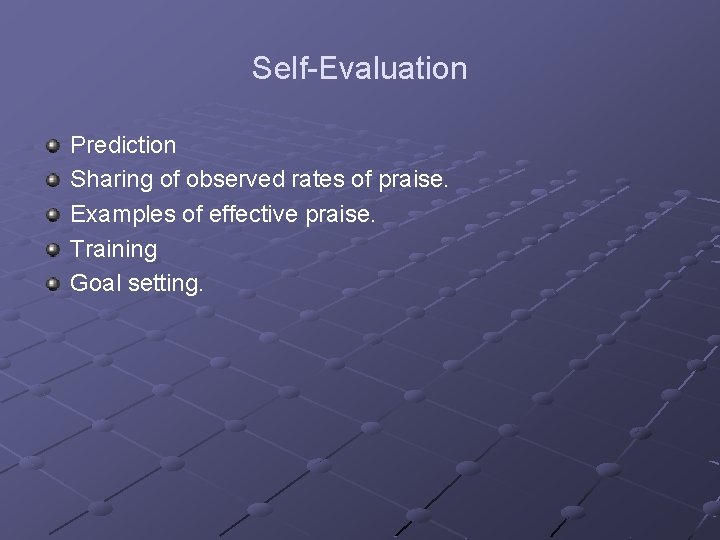 Self-Evaluation

- Prediction
- Sharing of observed rates of praise.
- Examples of effective praise.
- Training
- Goal setting.